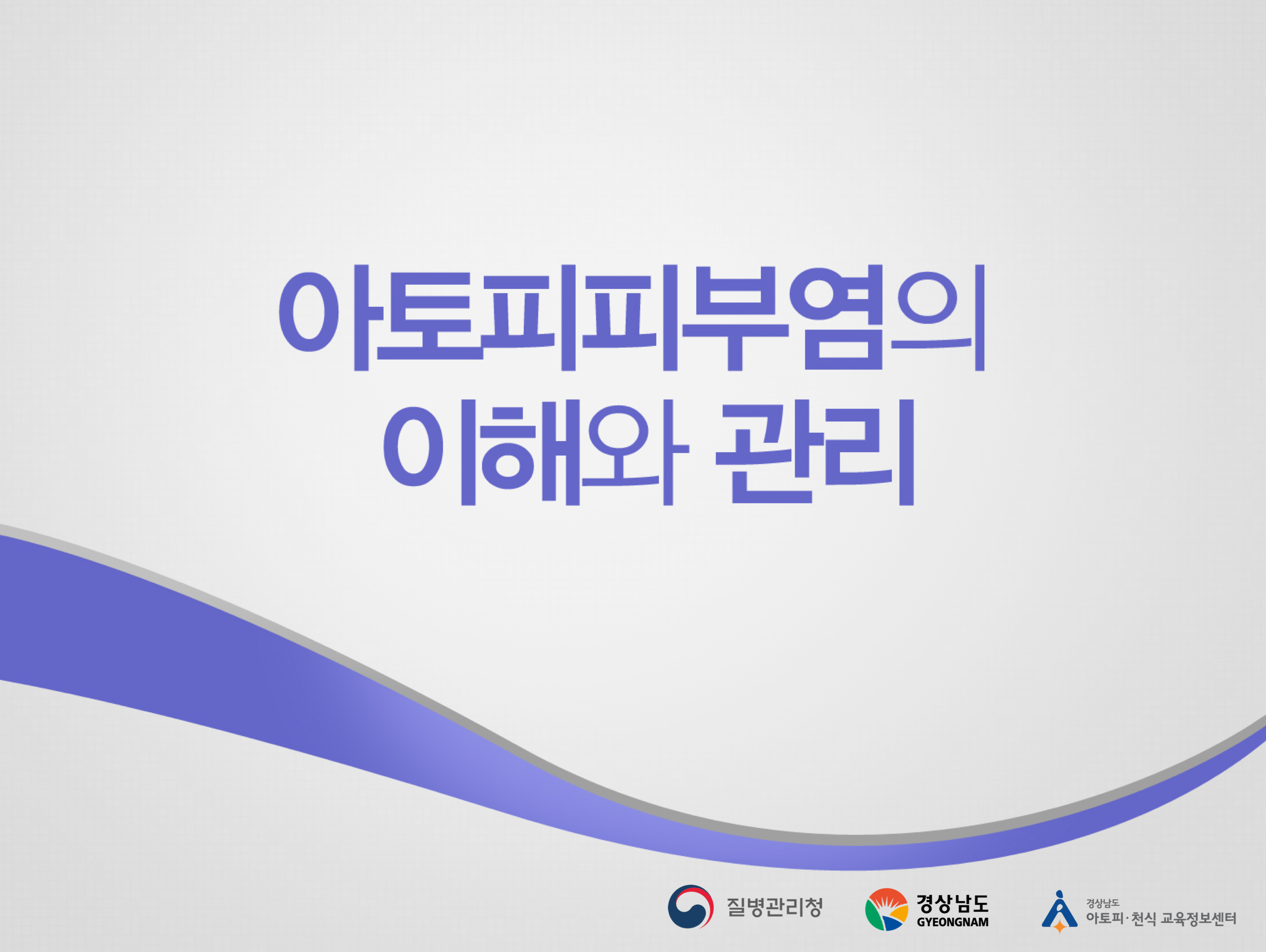 아토피피부염의
이해와 관리

질병관리청

경상남도
GYEONGNAM

경상남도
아토피·천식 교육정보센터